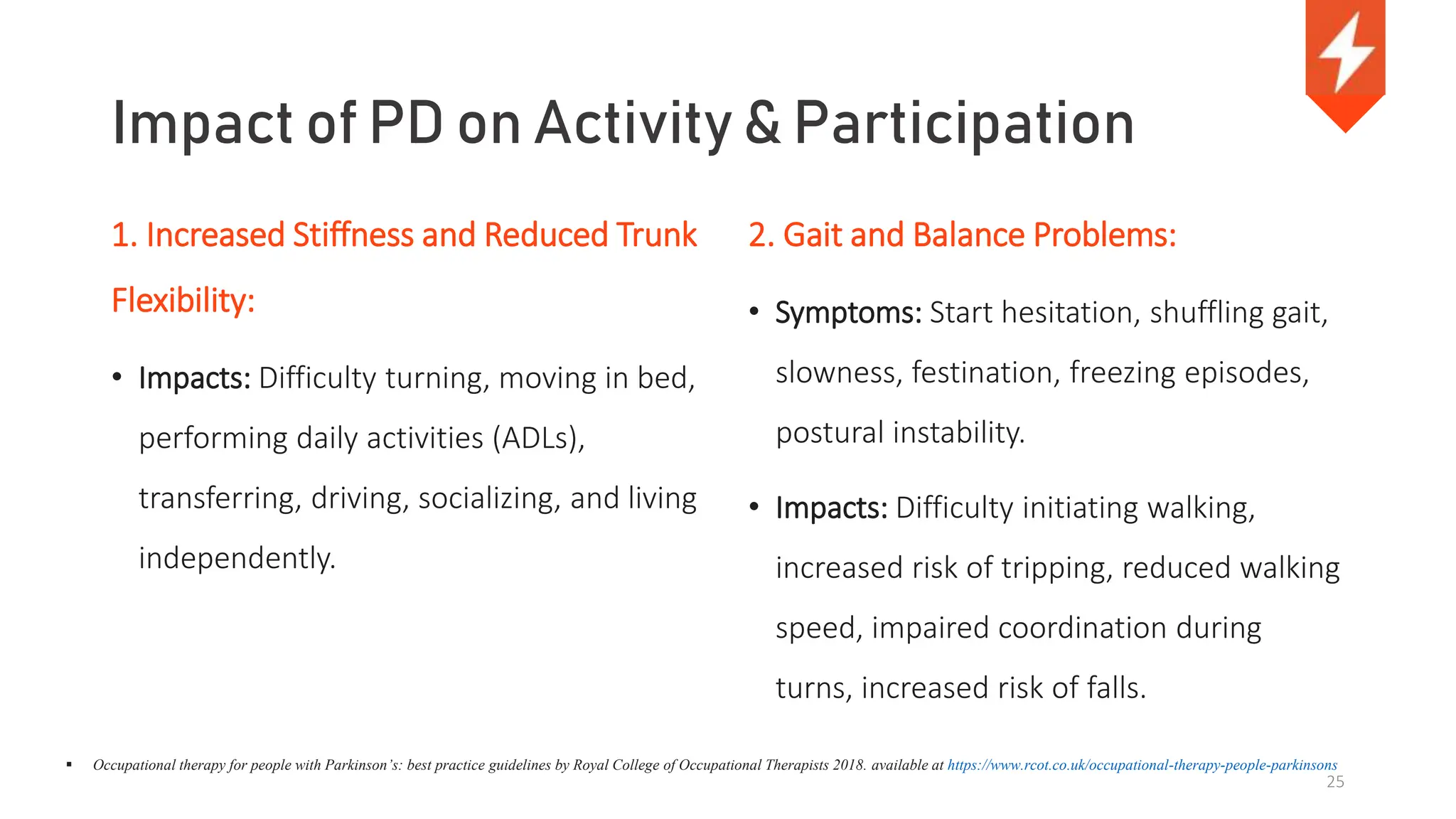 Impact of PD on Activity & Participation

1. Increased Stiffness and Reduced Trunk Flexibility:

• Impacts: Difficulty turning, moving in bed, performing daily activities (ADLs), transferring, driving, socializing, and living independently.

2. Gait and Balance Problems:

• Symptoms: Start hesitation, shuffling gait, slowness, festination, freezing episodes, postural instability.

• Impacts: Difficulty initiating walking, increased risk of tripping, reduced walking speed, impaired coordination during turns, increased risk of falls.

▪ Occupational therapy for people with Parkinson's: best practice guidelines by Royal College of Occupational Therapists 2018. available at https://www.rcot.co.uk/occupational-therapy-people-parkinsons

25